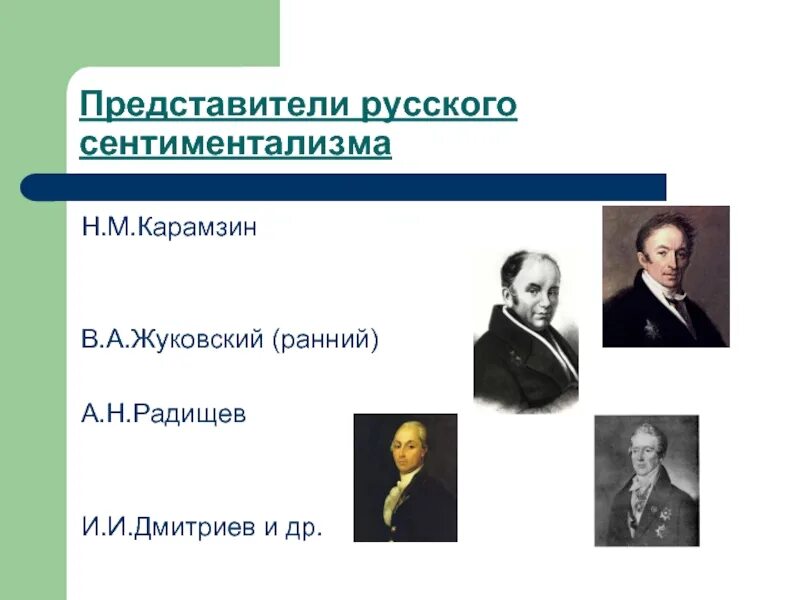 Представители русского сентиментализма

Н.М.Карамзин

В.А.Жуковский (ранний)

А.Н.Радищев

И.И.Дмитриев и др.